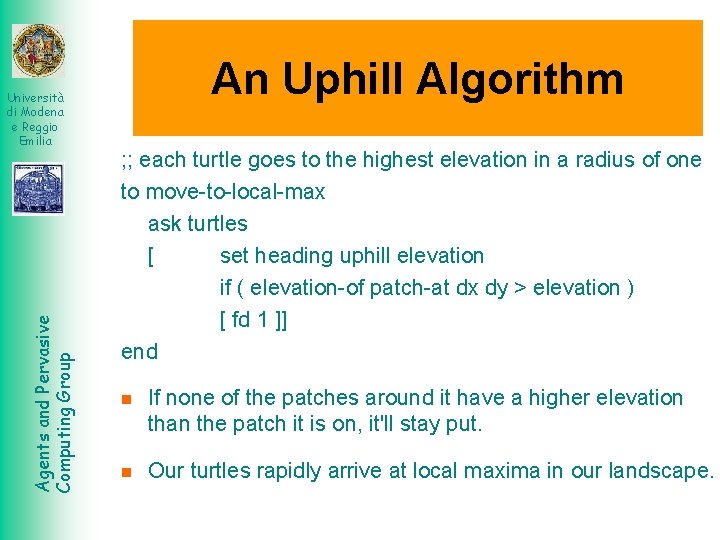 Università di Modena e Reggio Emilia

Agents and Pervasive Computing Group

An Uphill Algorithm

;; each turtle goes to the highest elevation in a radius of one
to move-to-local-max
ask turtles
[ set heading uphill elevation
if ( elevation-of patch-at dx dy > elevation )
[ fd 1 ]]
end

If none of the patches around it have a higher elevation than the patch it is on, it'll stay put.

Our turtles rapidly arrive at local maxima in our landscape.